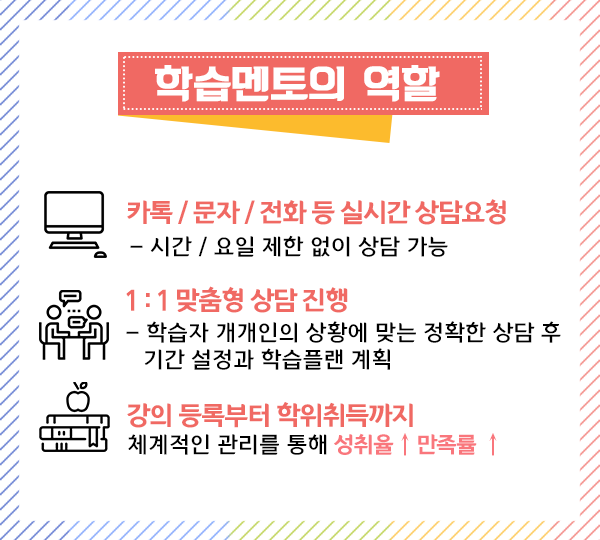 학습멘토의 역할

카톡 / 문자 / 전화 등 실시간 상담요청
– 시간 / 요일 제한 없이 상담 가능

1 : 1 맞춤형 상담 진행
– 학습자 개개인의 상황에 맞는 정확한 상담 후 기간 설정과 학습플랜 계획

강의 등록부터 학위취득까지
체계적인 관리를 통해 성취율 ↑ 만족률 ↑